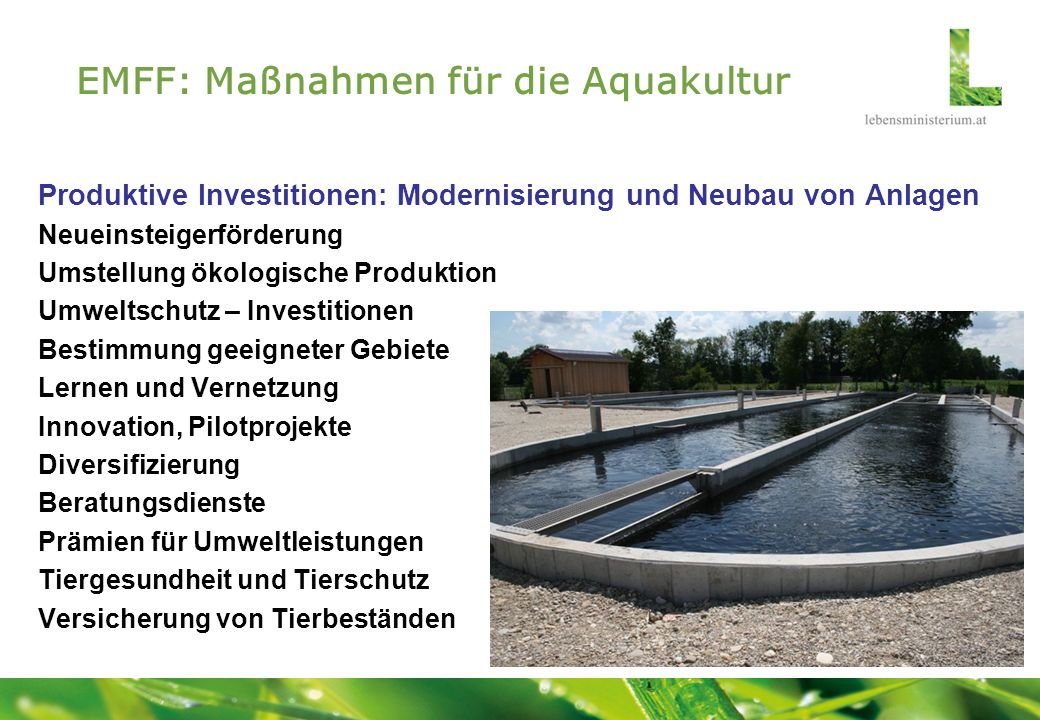 EMFF: Maßnahmen für die Aquakultur

lebensministerium.at

Produktive Investitionen: Modernisierung und Neubau von Anlagen
Neueinsteigerförderung
Umstellung ökologische Produktion
Umweltschutz – Investitionen
Bestimmung geeigneter Gebiete
Lernen und Vernetzung
Innovation, Pilotprojekte
Diversifizierung
Beratungsdienste
Prämien für Umweltleistungen
Tiergesundheit und Tierschutz
Versicherung von Tierbeständen